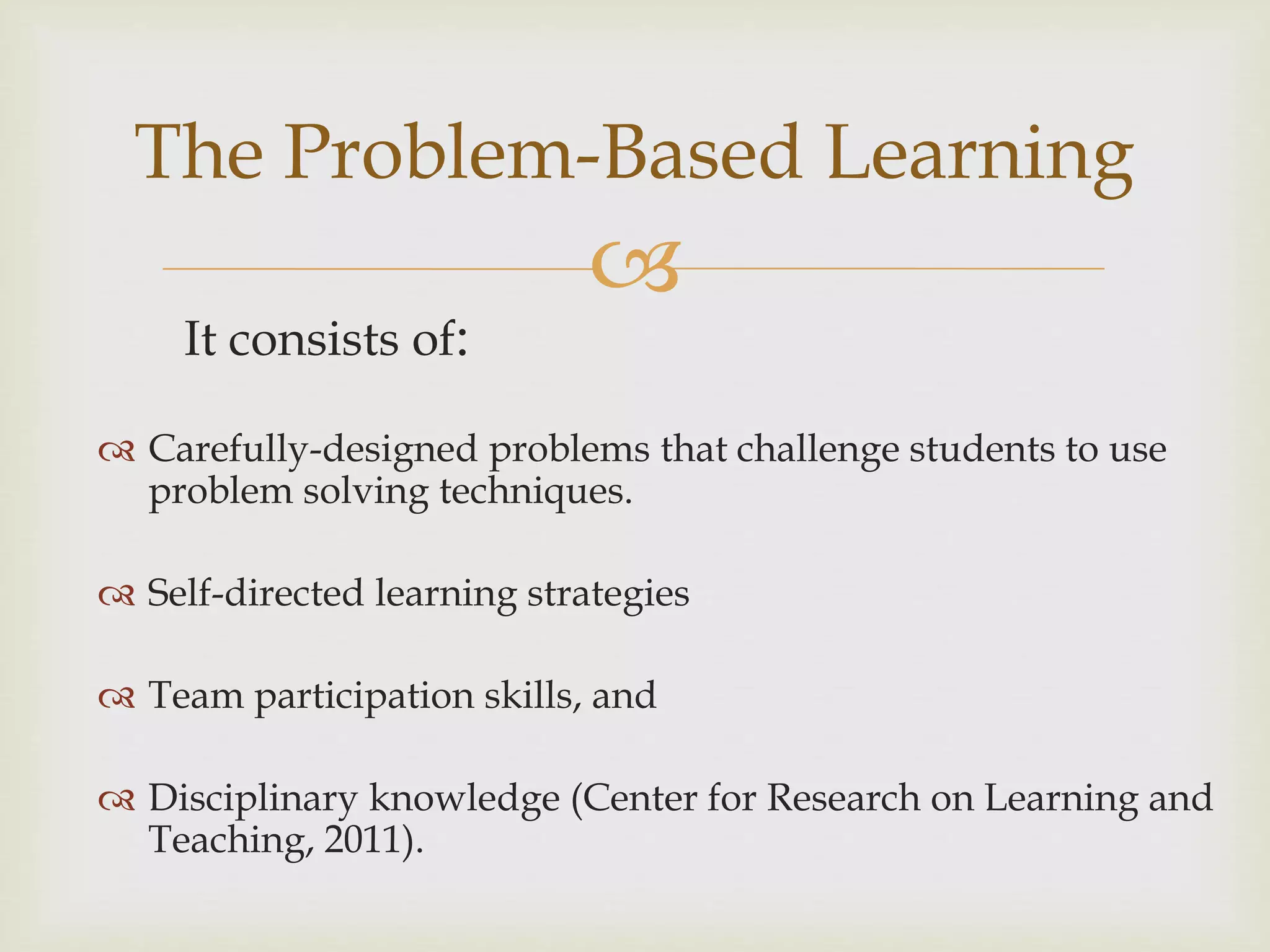 The Problem-Based Learning

It consists of:

Carefully-designed problems that challenge students to use problem solving techniques.

Self-directed learning strategies

Team participation skills, and

Disciplinary knowledge (Center for Research on Learning and Teaching, 2011).